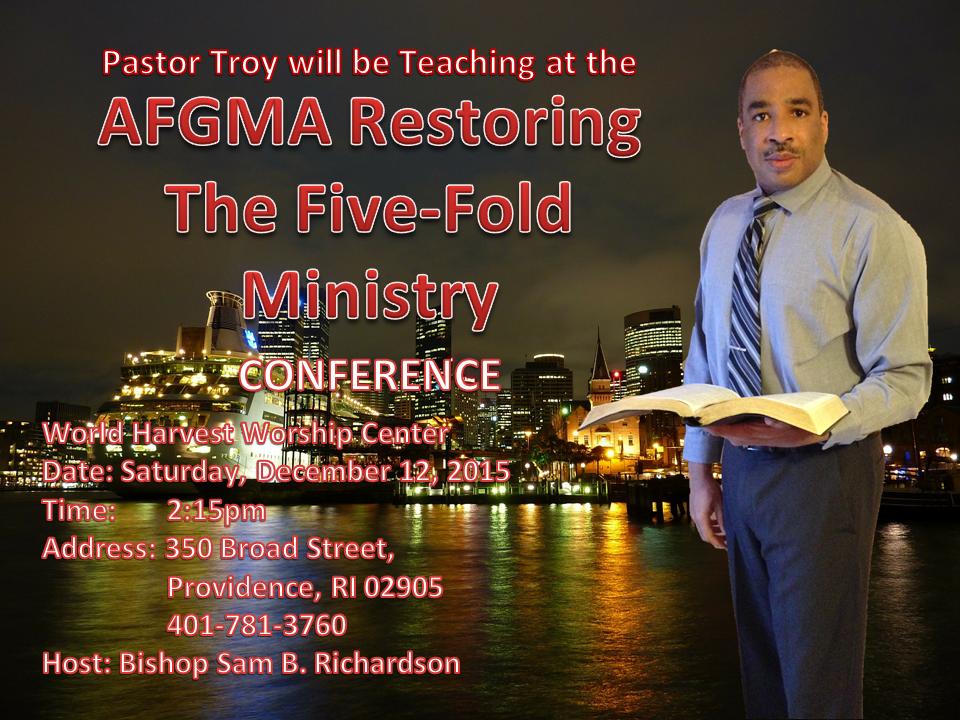 Pastor Troy will be Teaching at the

AFGMA Restoring The Five-Fold Ministry

CONFERENCE

World Harvest Worship Center
Date: Saturday, December 12, 2015
Time: 2:15pm
Address: 350 Broad Street,
Providence, RI 02905
401-781-3760
Host: Bishop Sam B. Richardson